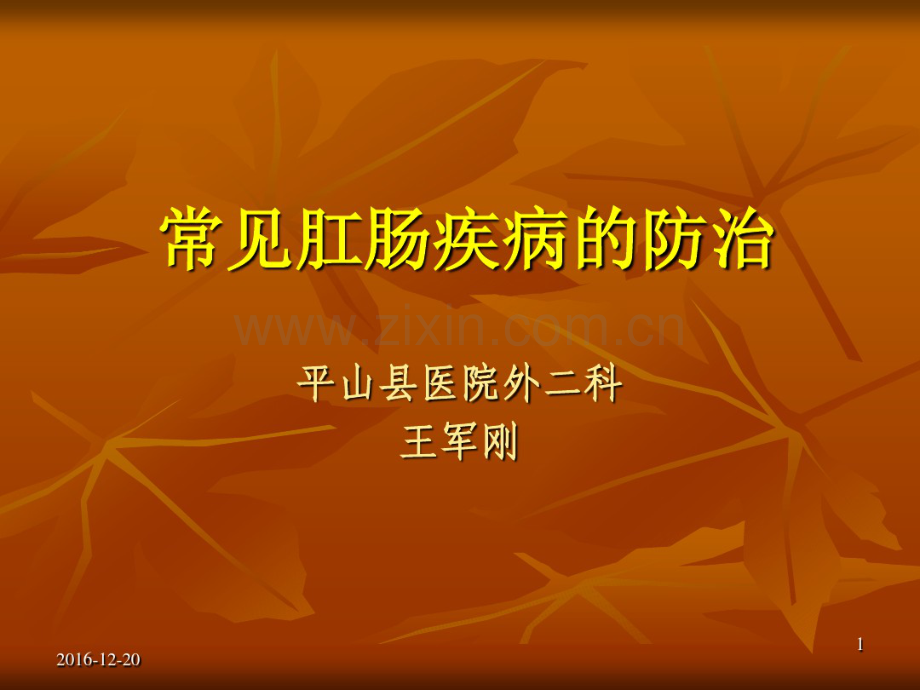 常见肛肠疾病的防治

www.zixin.com.cn

平山县医院外二科
王军刚

2016-12-20

1